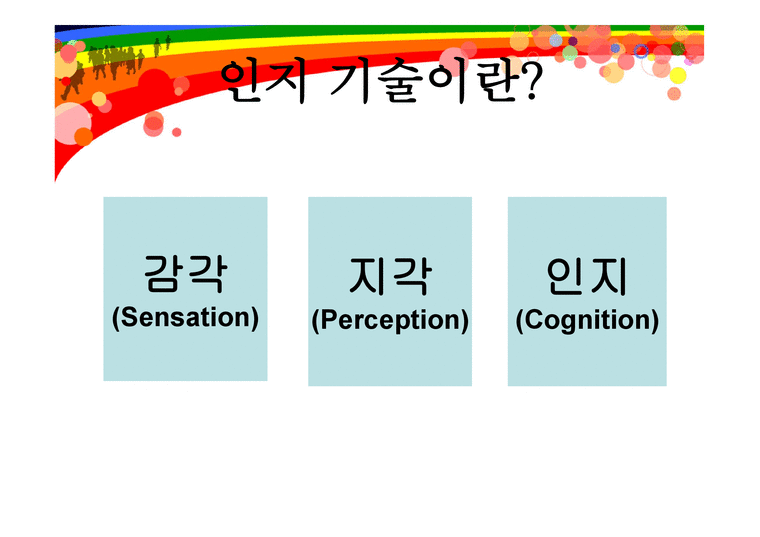 인지 기술이란?

감각
(Sensation)

지각
(Perception)

인지
(Cognition)